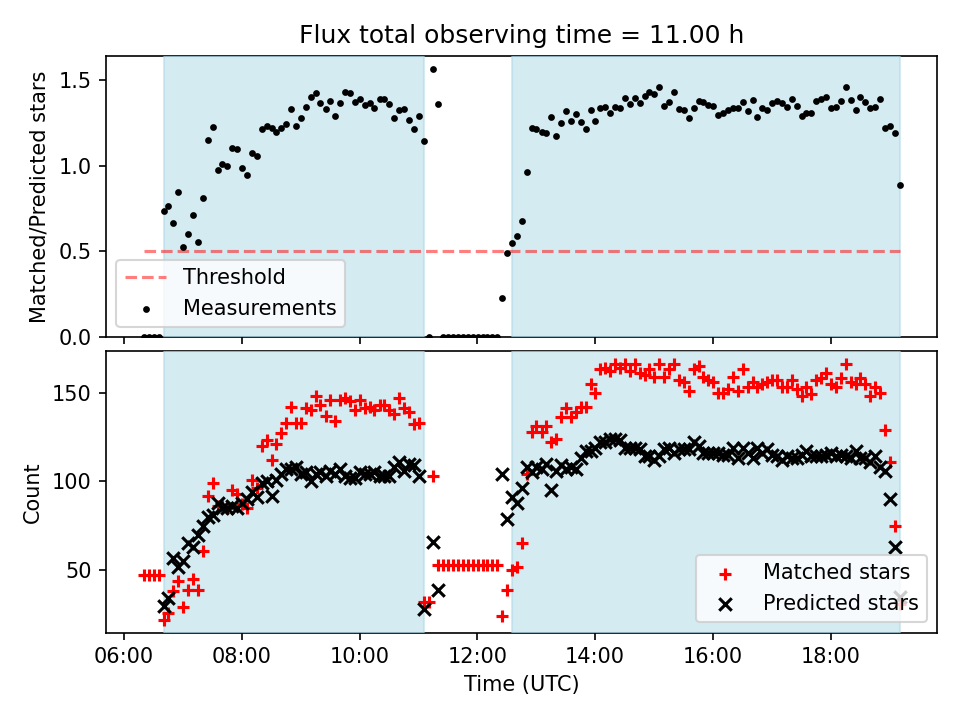 Flux total observing time = 11.00 h

Matched/Predicted stars

1.5
1.0
0.5
0.0

Threshold
Measurements

Count

150
100
50

Matched stars
Predicted stars

06:00
08:00
10:00
12:00
14:00
16:00
18:00

Time (UTC)